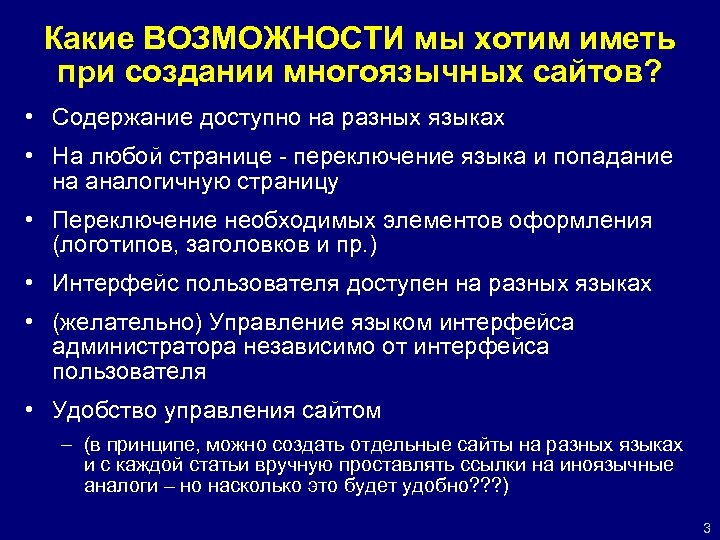 Какие ВОЗМОЖНОСТИ мы хотим иметь при создании многоязычных сайтов?

• Содержание доступно на разных языках

• На любой странице - переключение языка и попадание на аналогичную страницу

• Переключение необходимых элементов оформления (логотипов, заголовков и пр.)

• Интерфейс пользователя доступен на разных языках

• (желательно) Управление языком интерфейса администратора независимо от интерфейса пользователя

• Удобство управления сайтом

– (в принципе, можно создать отдельные сайты на разных языках и с каждой статьи вручную проставлять ссылки на иноязычные аналоги – но насколько это будет удобно???)

3